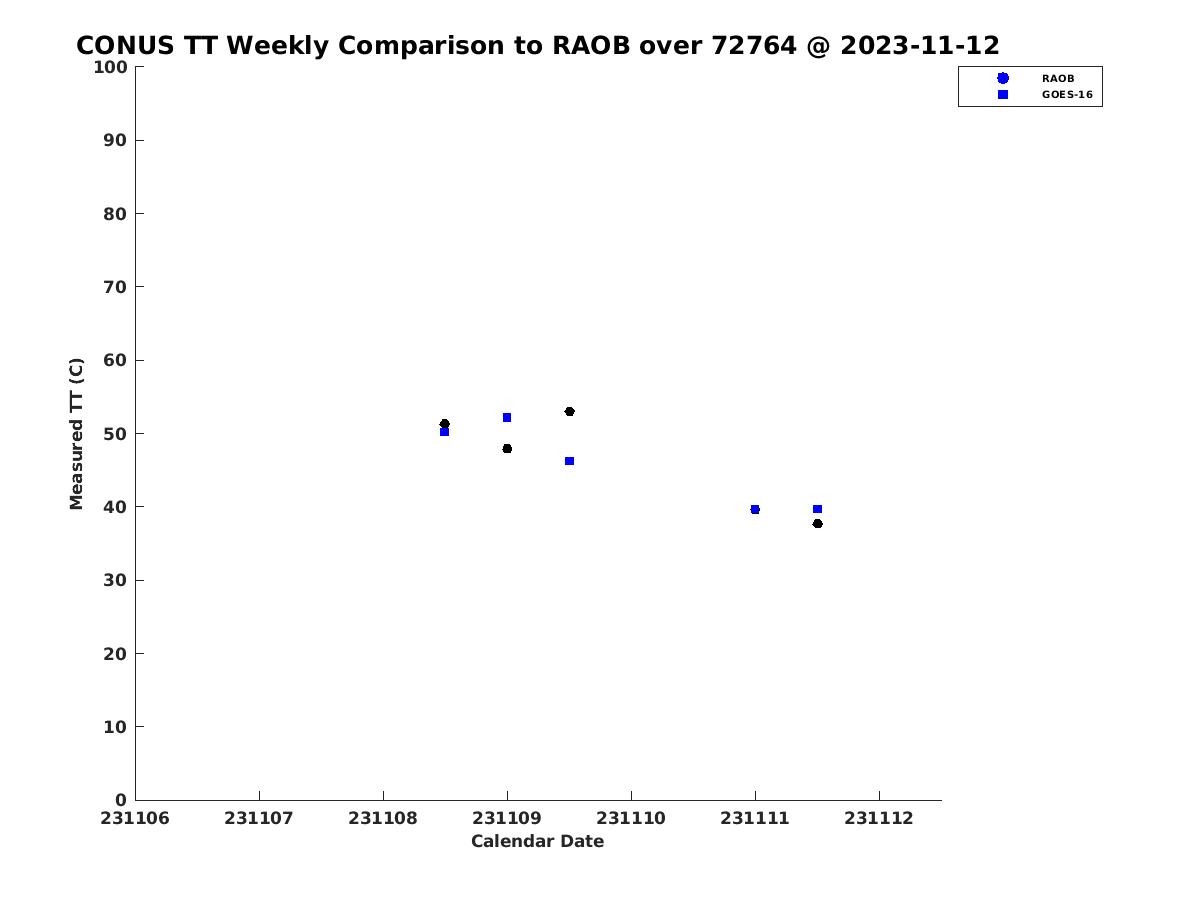 CONUS TT Weekly Comparison to RAOB over 72764 @ 2023-11-12

RAOB
GOES-16

Measured TT (C)

100
90
80
70
60
50
40
30
20
10
0

231106 231107 231108 231109 231110 231111 231112

Calendar Date